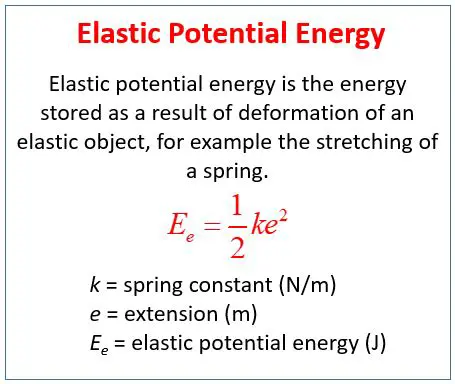 Elastic Potential Energy

Elastic potential energy is the energy stored as a result of deformation of an elastic object, for example the stretching of a spring.

$E_e = \frac{1}{2}ke^2$

$k$ = spring constant (N/m)
$e$ = extension (m)
$E_e$ = elastic potential energy (J)